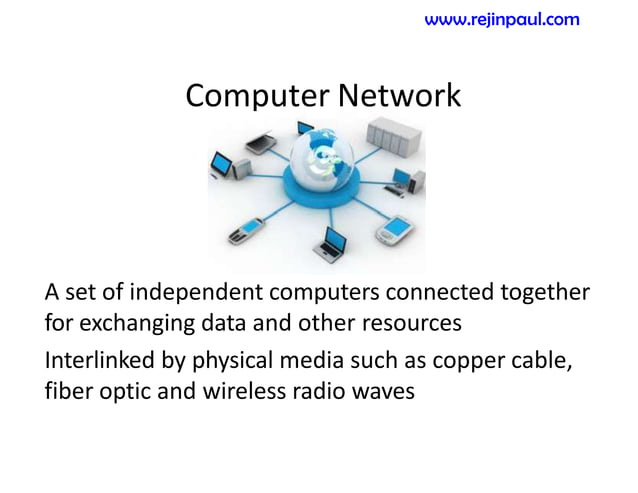 www.rejinpaul.com

Computer Network

A set of independent computers connected together for exchanging data and other resources

Interlinked by physical media such as copper cable, fiber optic and wireless radio waves